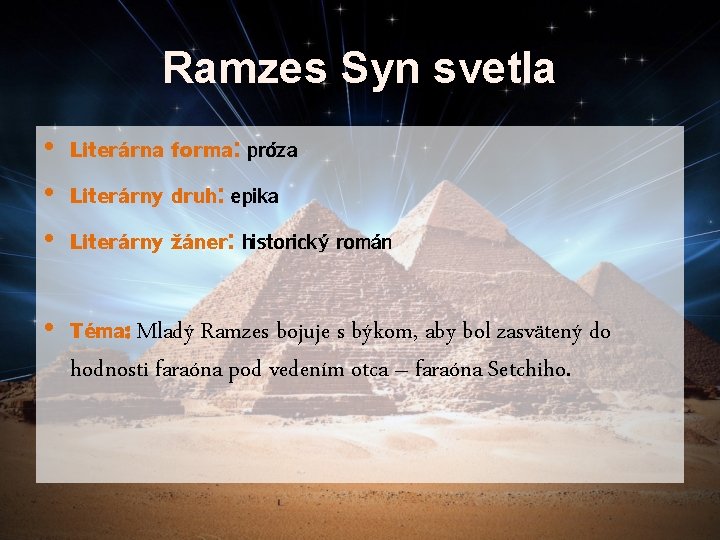 Ramzes Syn svetla

• Literárna forma: próza
• Literárny druh: epika
• Literárny žáner: historický román

• Téma: Mladý Ramzes bojuje s býkom, aby bol zasvätený do hodnosti faraóna pod vedením otca – faraóna Setchiho.